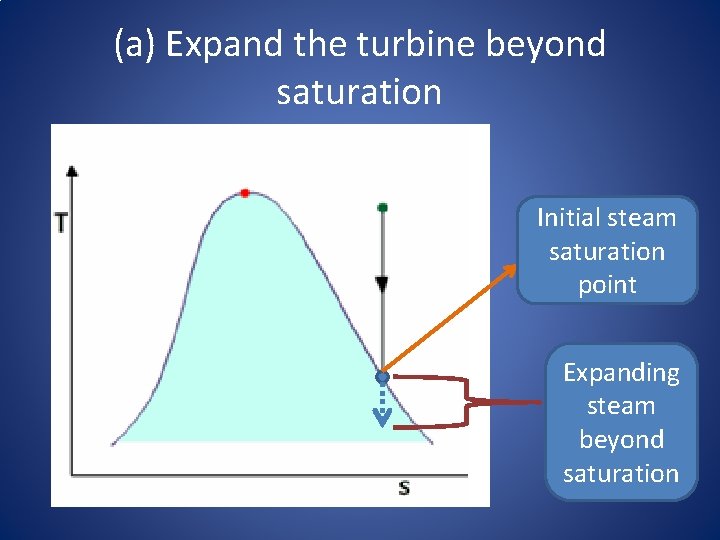 (a) Expand the turbine beyond saturation

T

s

Initial steam saturation point

Expanding steam beyond saturation